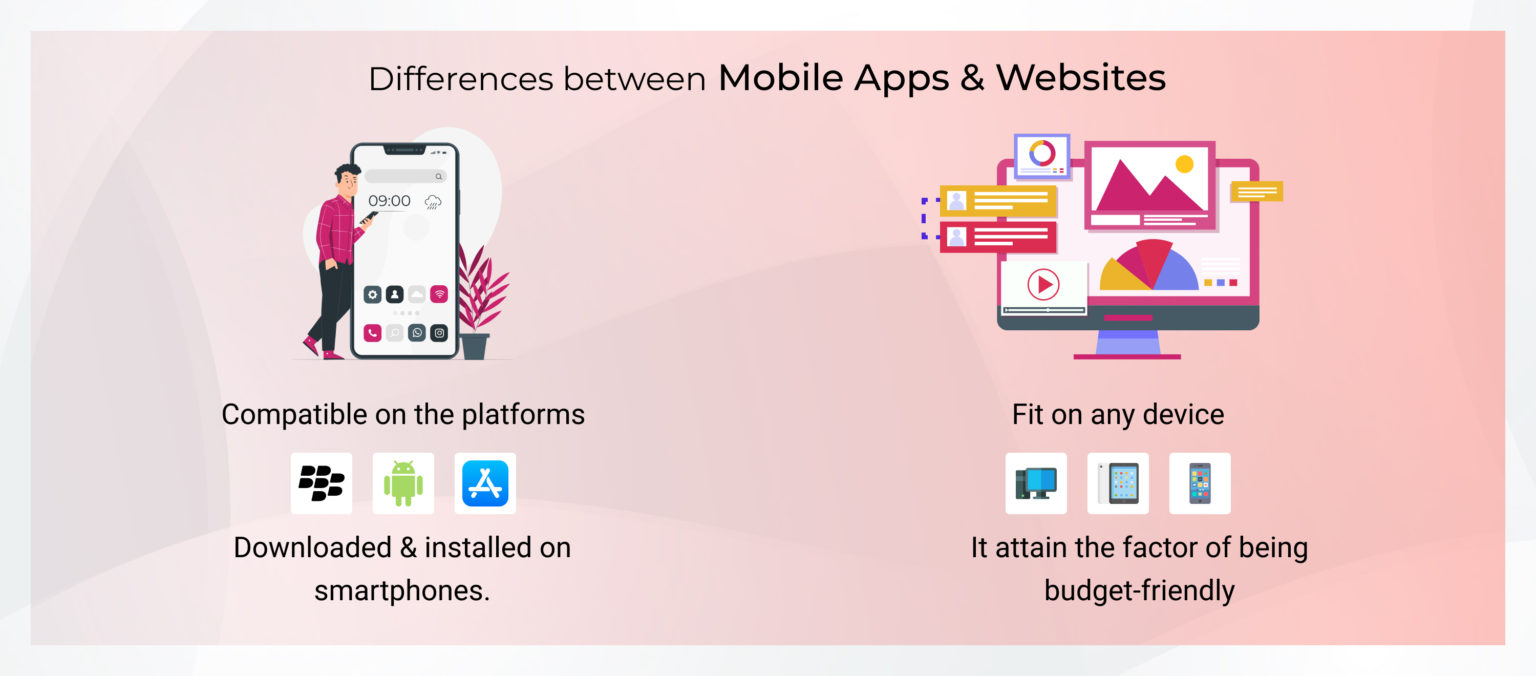 Differences between Mobile Apps & Websites

09:00

Compatible on the platforms

Downloaded & installed on smartphones.

Fit on any device

It attain the factor of being budget-friendly